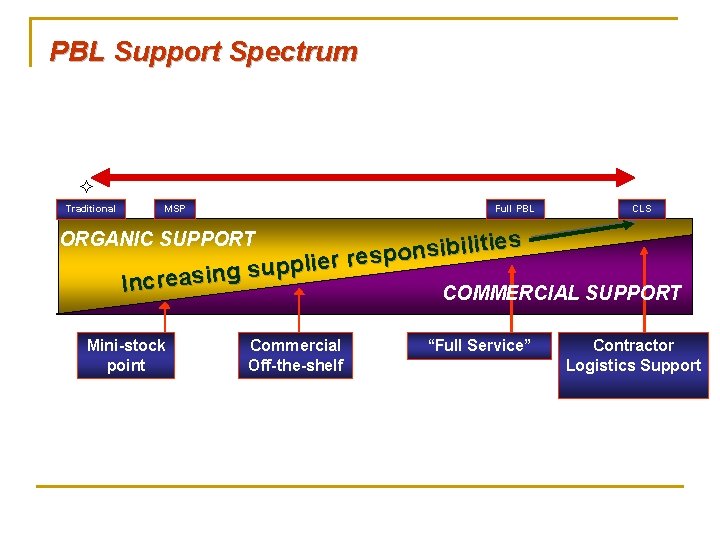 PBL Support Spectrum

Traditional

MSP

Full PBL

CLS

ORGANIC SUPPORT

Increasing supplier responsibilities

COMMERCIAL SUPPORT

Mini-stock point

Commercial Off-the-shelf

“Full Service”

Contractor Logistics Support